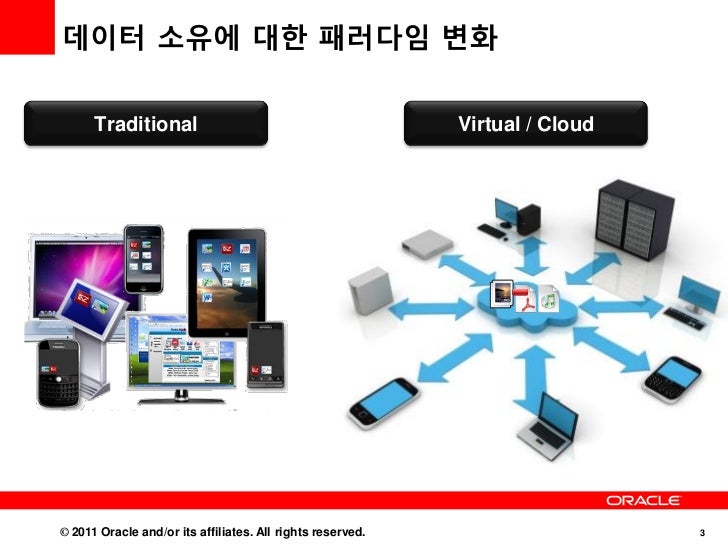 데이터 소유에 대한 패러다임 변화

Traditional

Virtual / Cloud

ORACLE

© 2011 Oracle and/or its affiliates. All rights reserved.

3